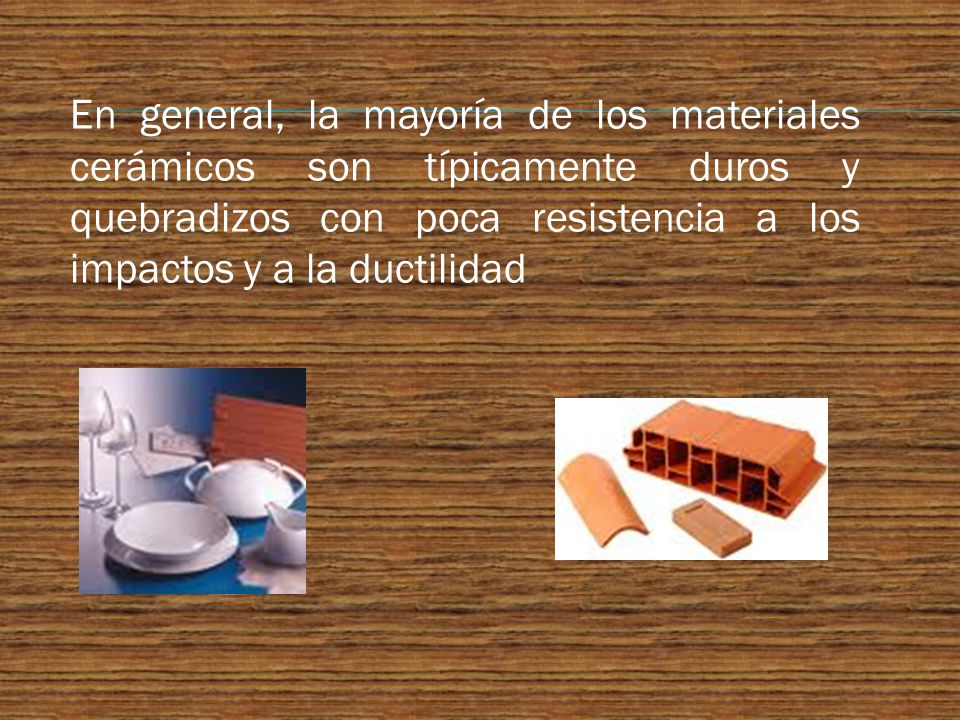 En general, la mayoría de los materiales cerámicos son típicamente duros y quebradizos con poca resistencia a los impactos y a la ductilidad